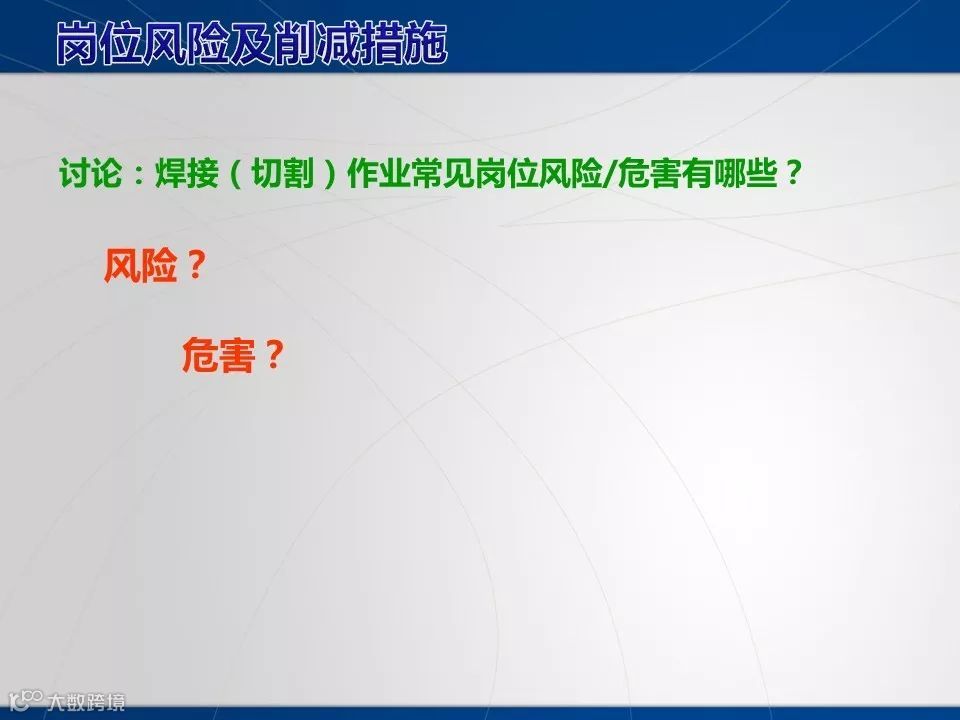 岗位风险及削减措施

讨论：焊接（切割）作业常见岗位风险/危害有哪些？

风险？

危害？

大数跨境